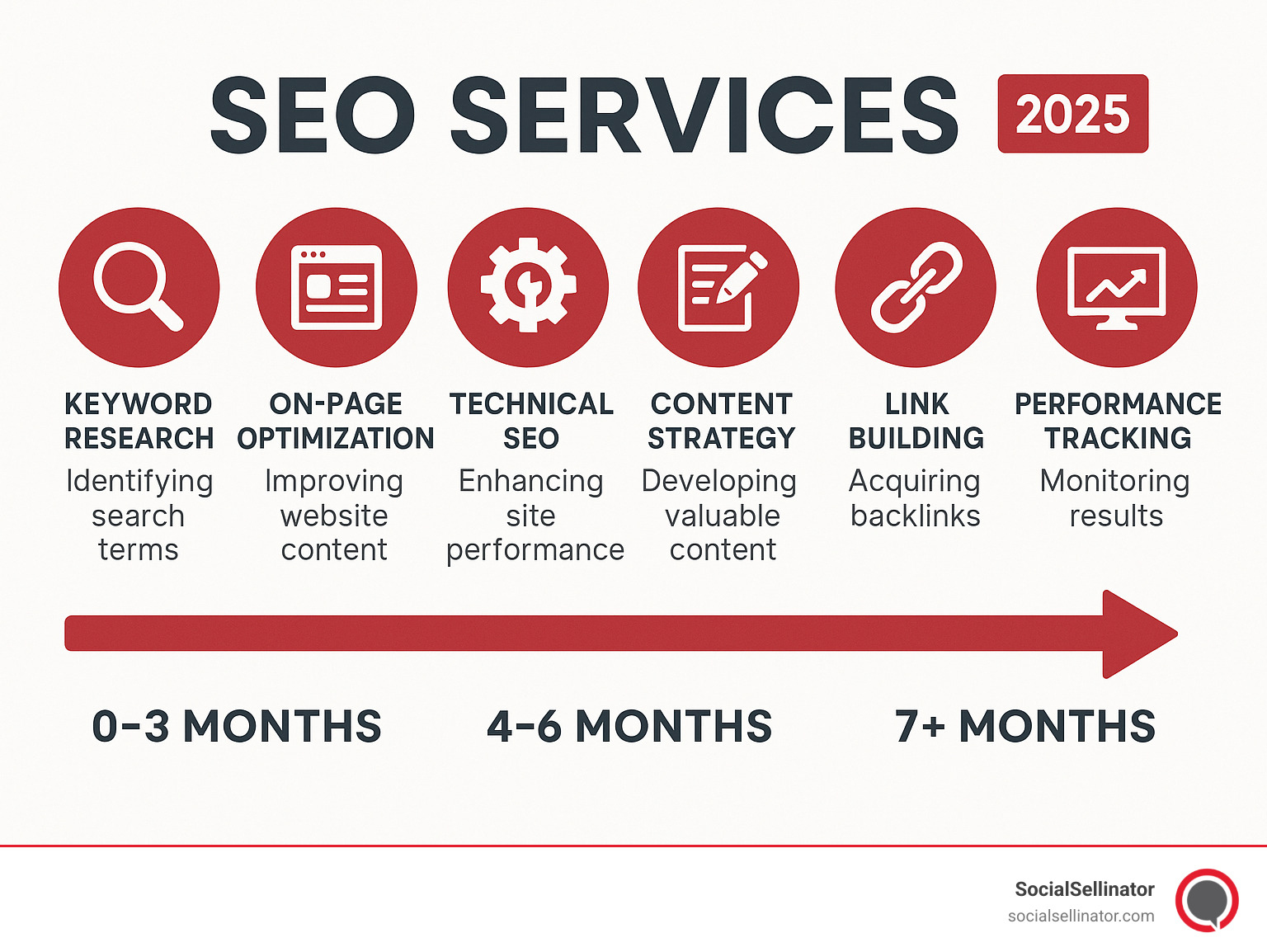 SEO SERVICES 2025

KEYWORD RESEARCH
Identifying search terms

ON-PAGE OPTIMIZATION
Improving website content

TECHNICAL SEO
Enhancing site performance

CONTENT STRATEGY
Developing valuable content

LINK BUILDING
Acquiring backlinks

PERFORMANCE TRACKING
Monitoring results

0-3 MONTHS

4-6 MONTHS

7+ MONTHS

SocialSellinator
socialsellinator.com